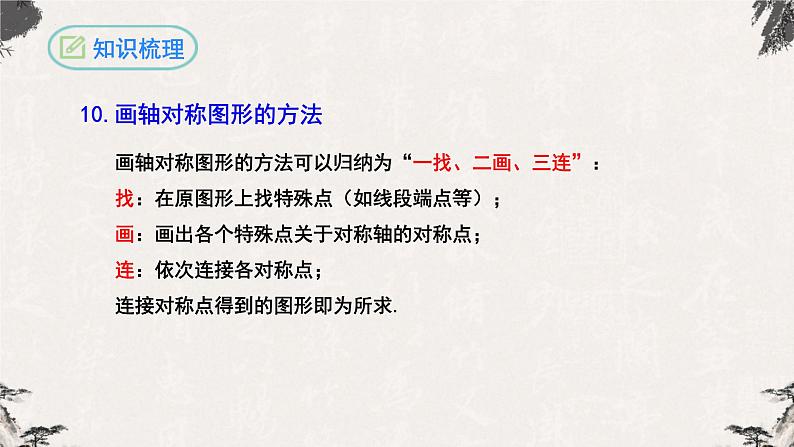 知识梳理

10. 画轴对称图形的方法

画轴对称图形的方法可以归纳为“一找、二画、三连”：

找：在原图形上找特殊点（如线段端点等）；

画：画出各个特殊点关于对称轴的对称点；

连：依次连接各对称点；

连接对称点得到的图形即为所求.